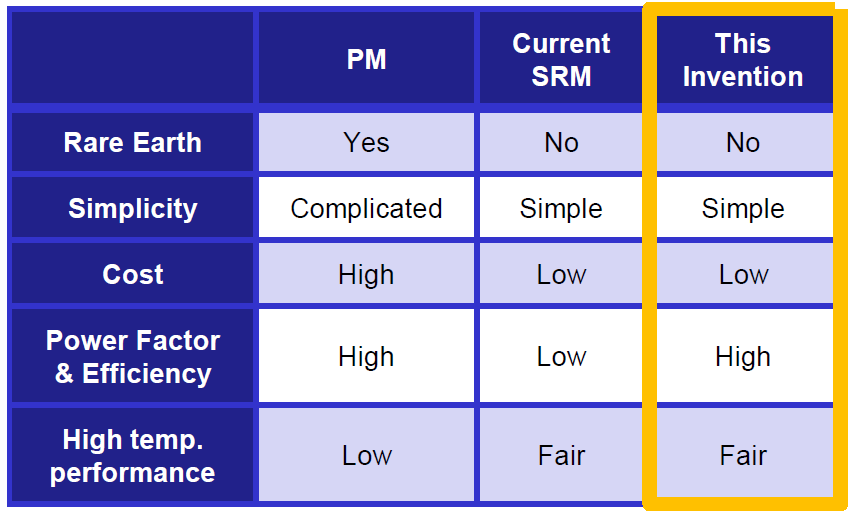 |  | PM | Current SRM | This Invention |
|---|---|---|---|
| Rare Earth | Yes | No | No |
| Simplicity | Complicated | Simple | Simple |
| Cost | High | Low | Low |
| Power Factor & Efficiency | High | Low | High |
| High temp. performance | Low | Fair | Fair |